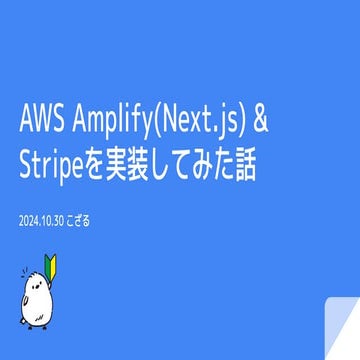 AWS Amplify(Next.js) & Stripeを実装してみた話

2024.10.30 こざる